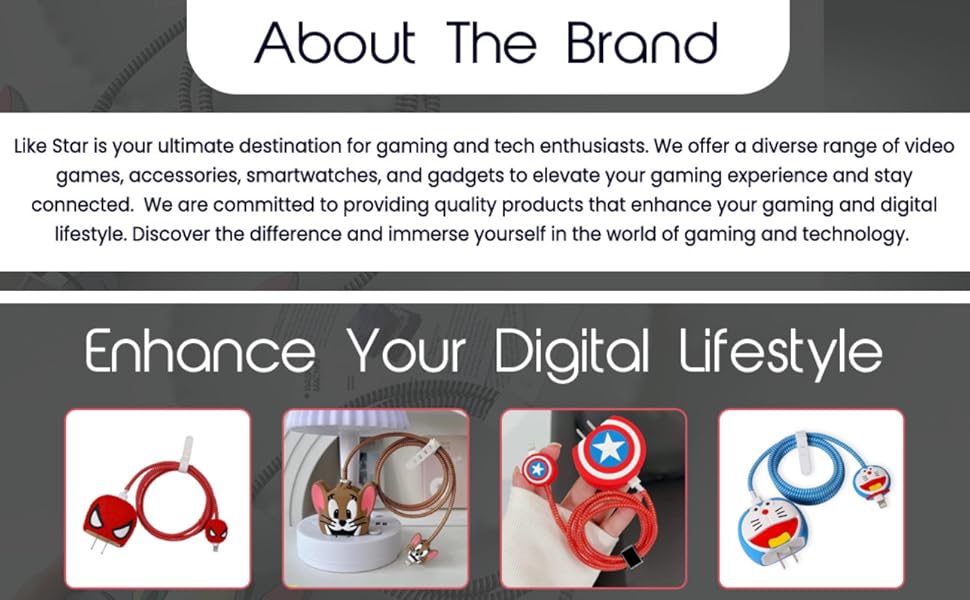 About The Brand

Like Star is your ultimate destination for gaming and tech enthusiasts. We offer a diverse range of video games, accessories, smartwatches, and gadgets to elevate your gaming experience and stay connected. We are committed to providing quality products that enhance your gaming and digital lifestyle. Discover the difference and immerse yourself in the world of gaming and technology.

Enhance Your Digital Lifestyle